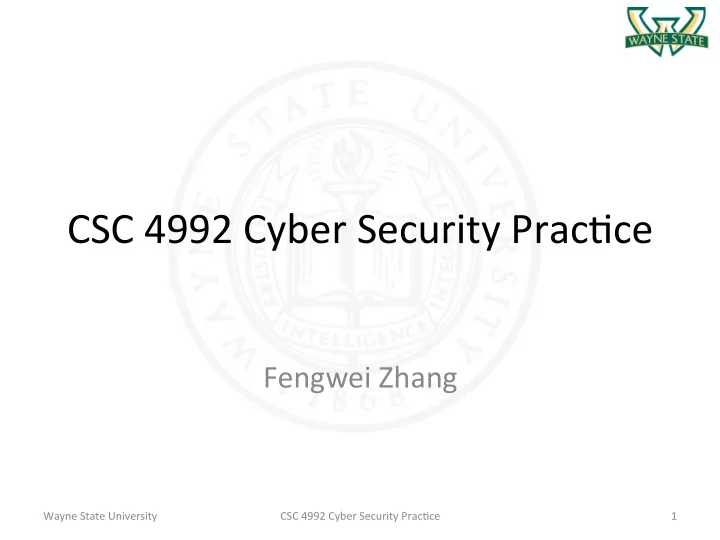 WAYNE STATE

WAYNE STATE UNIVERSITY

INDUSTRY INTELLIGENCE INTEGRITY

1868

CSC 4992 Cyber Security Practice

Fengwei Zhang

Wayne State University

CSC 4992 Cyber Security Practice

1